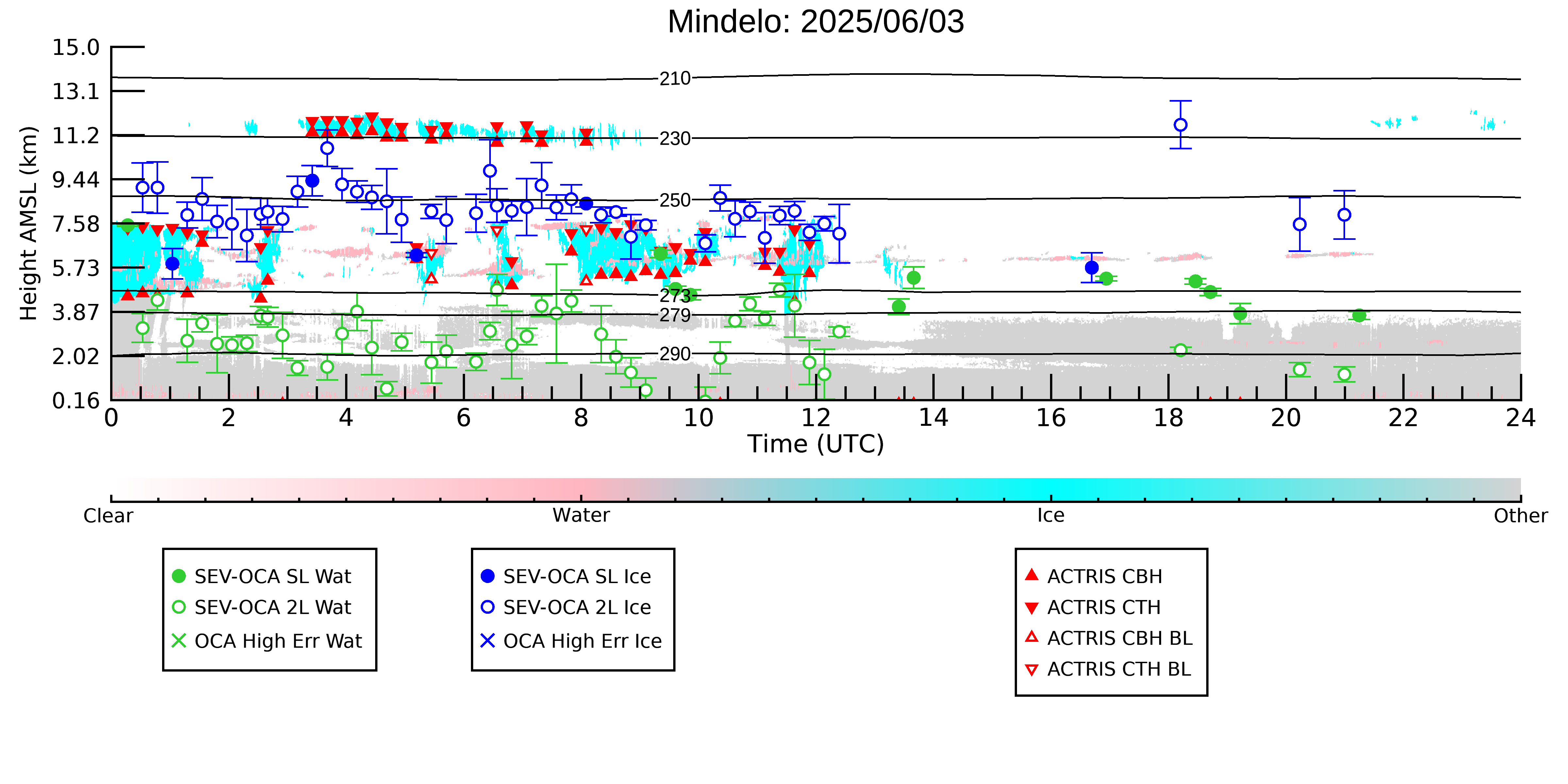 Mindelo: 2025/06/03

Height AMSL (km)

15.0
13.1
11.2
9.44
7.58
5.73
3.87
2.02
0.16

210
230
250
273
279
290

0 2 4 6 8 10 12 14 16 18 20 22 24
Time (UTC)

Clear
Water
Ice
Other

SEV-OCA SL Wat
SEV-OCA 2L Wat
OCA High Err Wat

SEV-OCA SL Ice
SEV-OCA 2L Ice
OCA High Err Ice

ACTRIS CBH
ACTRIS CTH
ACTRIS CBH BL
ACTRIS CTH BL